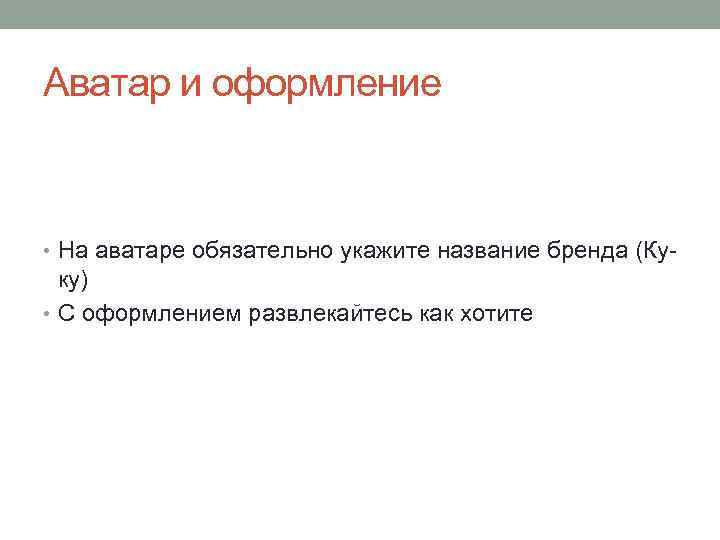 Аватар и оформление

• На аватаре обязательно укажите название бренда (Ку-ку)
• С оформлением развлекайтесь как хотите